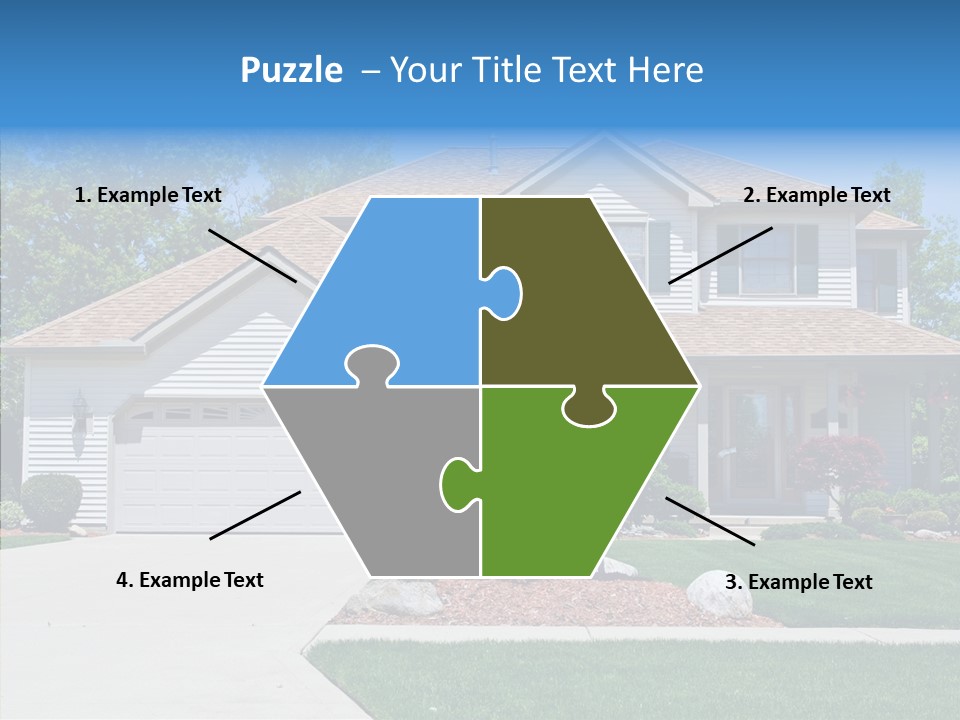 Puzzle – Your Title Text Here

1. Example Text

2. Example Text

4. Example Text

3. Example Text